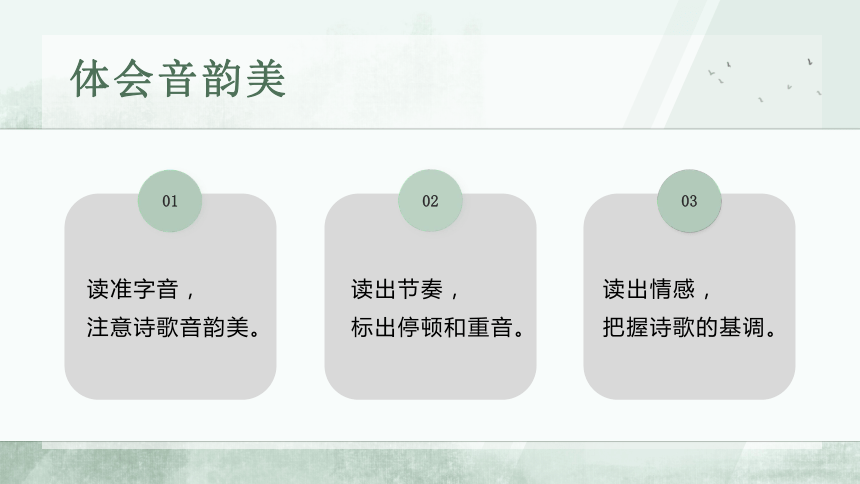 体会音韵美

01

读准字音，
注意诗歌音韵美。

02

读出节奏，
标出停顿和重音。

03

读出情感，
把握诗歌的基调。